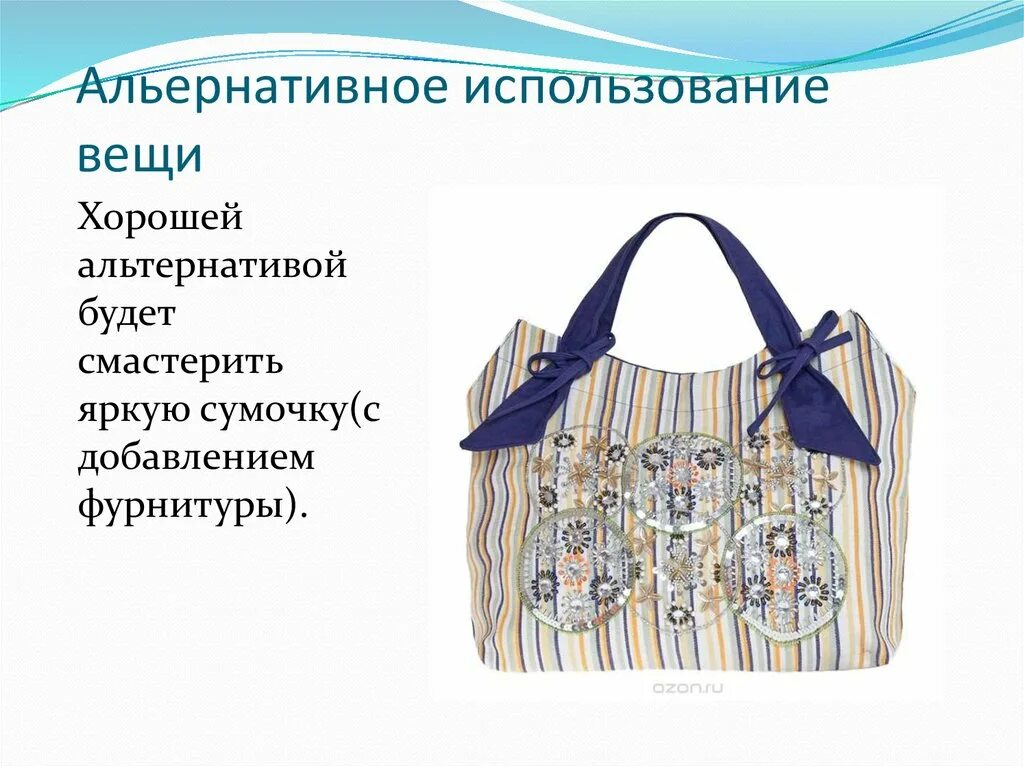 Альернативное использование вещи

Хорошей альтернативой будет смастерить яркую сумочку(с добавлением фурнитуры).

ozon.ru